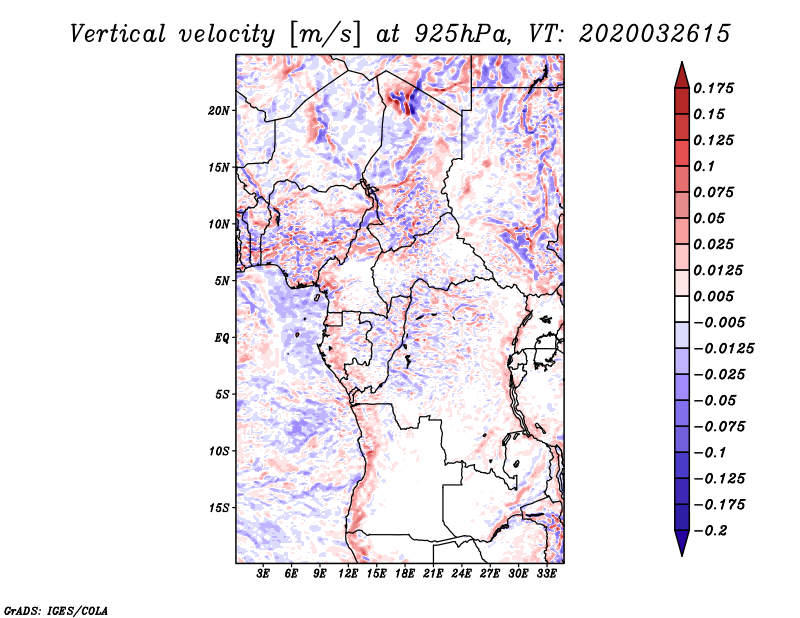 Vertical velocity [m/s] at 925hPa, VT: 2020032615

20N
15N
10N
5N
EQ
5S
10S
15S

3E 6E 9E 12E 15E 18E 21E 24E 27E 30E 33E

0.175
0.15
0.125
0.1
0.075
0.05
0.025
0.0125
0.005
−0.005
−0.0125
−0.025
−0.05
−0.075
−0.1
−0.125
−0.175
−0.2

GrADS: IGES/COLA